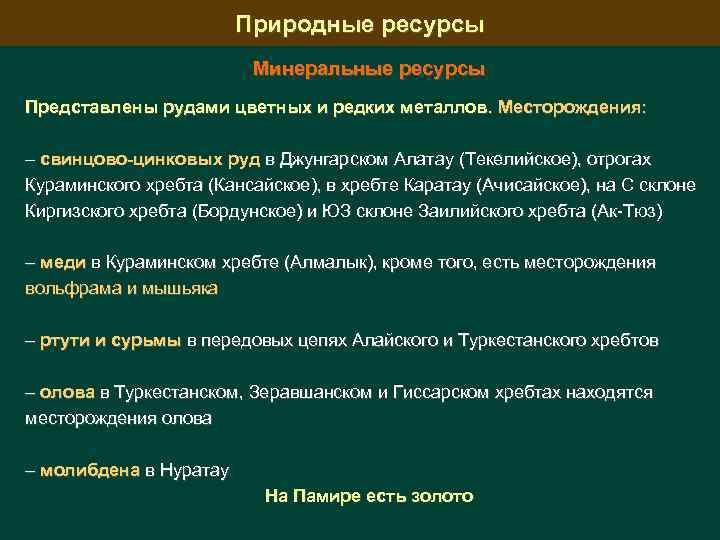 Природные ресурсы

Минеральные ресурсы

Представлены рудами цветных и редких металлов. Месторождения:

– свинцово-цинковых руд в Джунгарском Алатау (Текелийское), отрогах Кураминского хребта (Кансайское), в хребте Каратау (Ачисайское), на С склоне Киргизского хребта (Бордунское) и ЮЗ склоне Заилийского хребта (Ак-Тюз)

– меди в Кураминском хребте (Алмалык), кроме того, есть месторождения вольфрама и мышьяка

– ртути и сурьмы в передовых цепях Алайского и Туркестанского хребтов

– олова в Туркестанском, Зеравшанском и Гиссарском хребтах находятся месторождения олова

– молибдена в Нуратау

На Памире есть золото